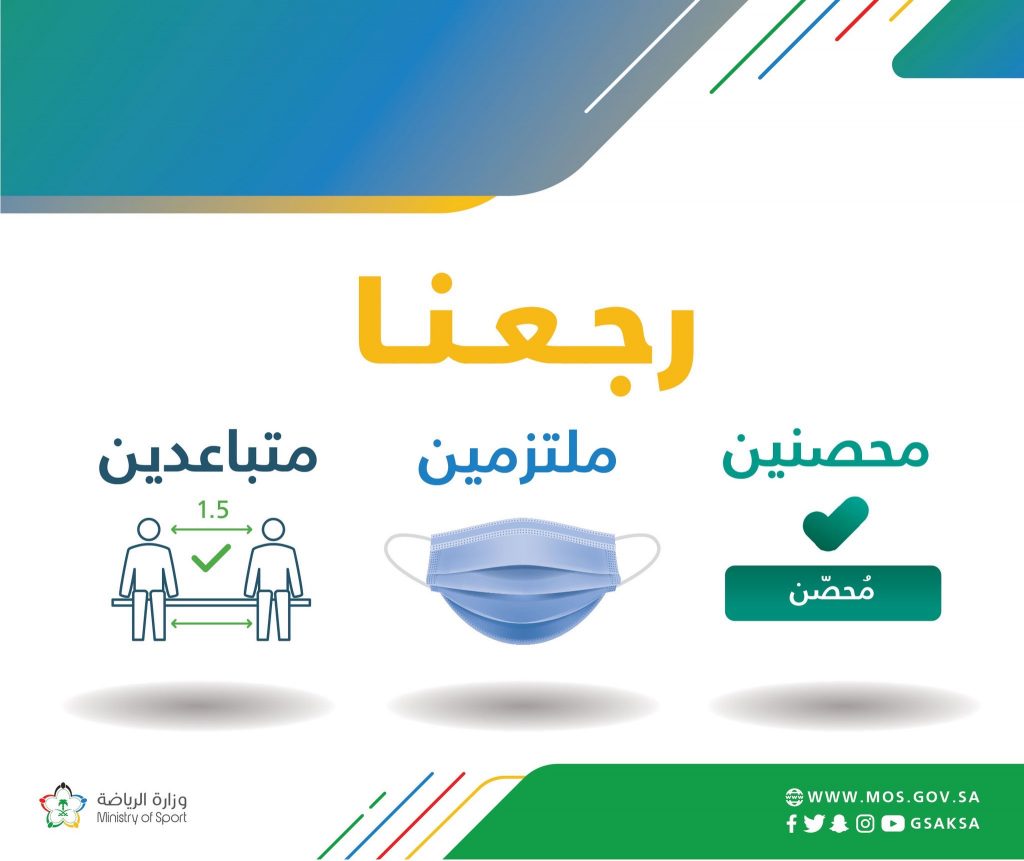 رجعنا

محصنين

مُحصّن

ملتزمين

متباعدين

1.5

وزارة الرياضة
Ministry of Sport

WWW.MOS.GOV.SA
GSAKSA